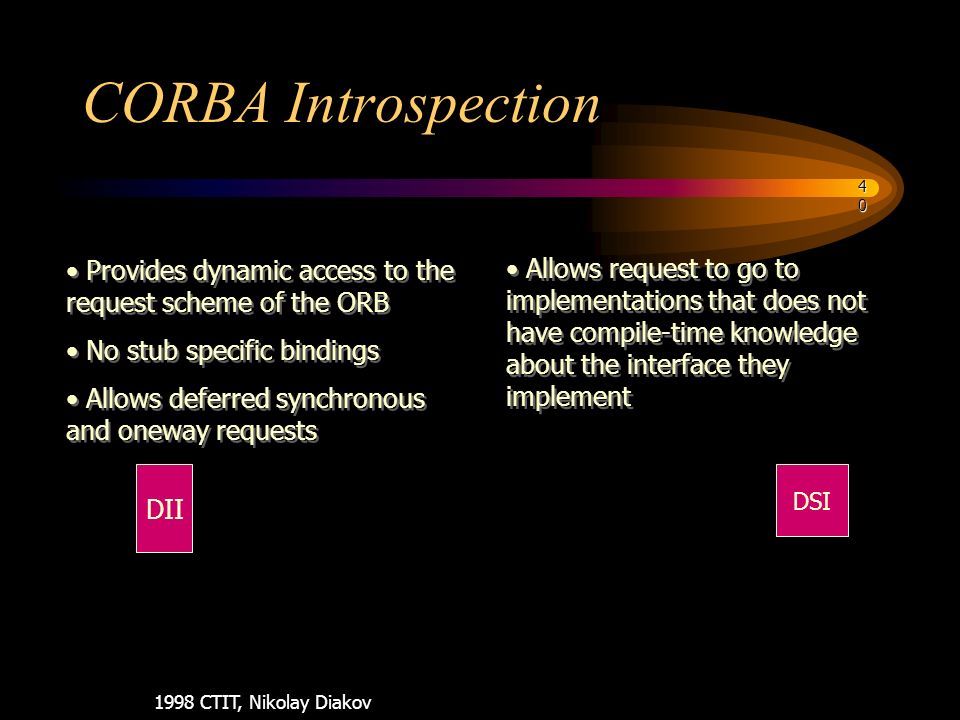 CORBA Introspection

40

• Provides dynamic access to the request scheme of the ORB

• No stub specific bindings

• Allows deferred synchronous and oneway requests

DII

• Allows request to go to implementations that does not have compile-time knowledge about the interface they implement

DSI

1998 CTIT, Nikolay Diakov